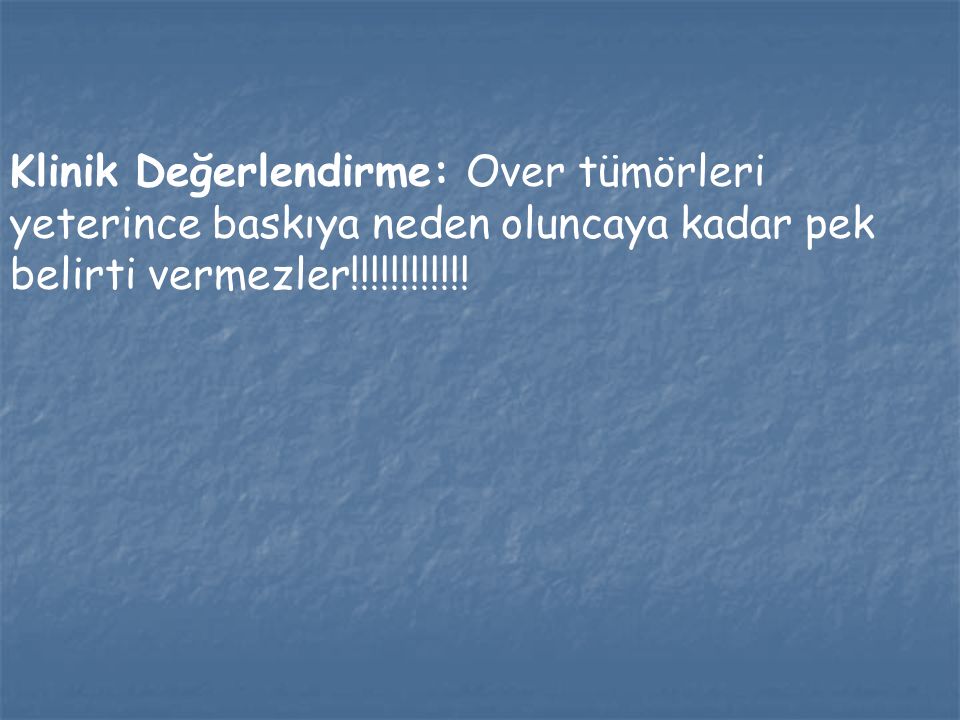 Klinik Değerlendirme: Over tümörleri yeterince baskıya neden oluncaya kadar pek belirti vermezler!!!!!!!!!!!!